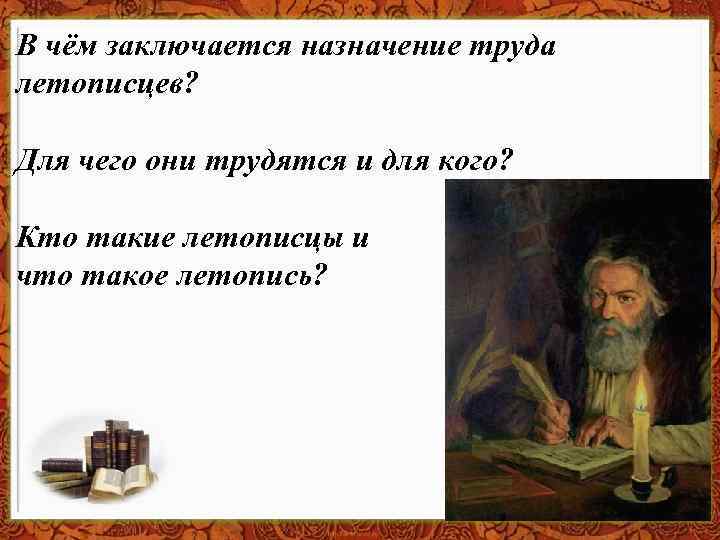 В чём заключается назначение труда летописцев?

Для чего они трудятся и для кого?

Кто такие летописцы и что такое летопись?